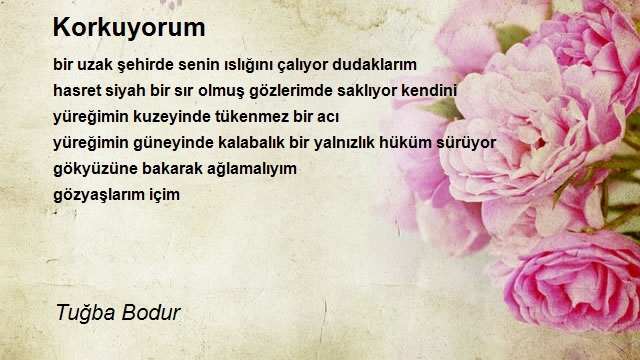 Korkuyorum

bir uzak şehirde senin ıslığını çalıyor dudaklarım
hasret siyah bir sır olmuş gözlerimde saklıyor kendini
yüreğimin kuzeyinde tükenmez bir acı
yüreğimin güneyinde kalabalık bir yalnızlık hüküm sürüyor
gökyüzüne bakarak ağlamalıyım
gözyaşlarım içim

Tuğba Bodur